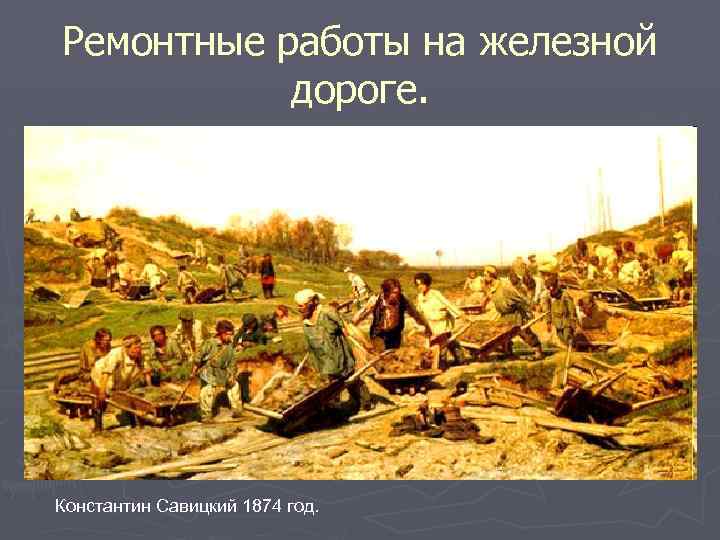 Ремонтные работы на железной дороге.

Константин Савицкий 1874 год.